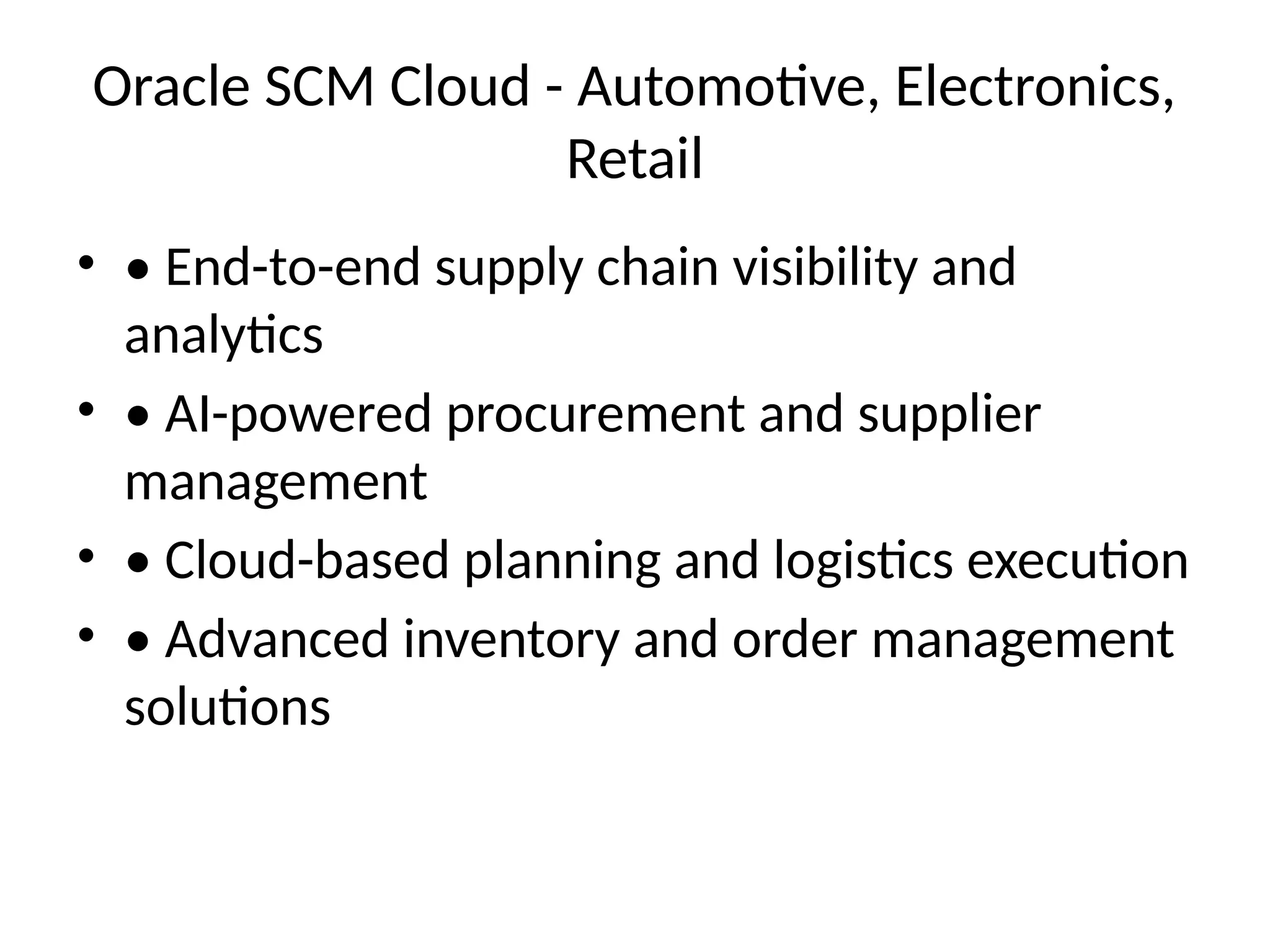 Oracle SCM Cloud - Automotive, Electronics, Retail

• • End-to-end supply chain visibility and analytics
• • AI-powered procurement and supplier management
• • Cloud-based planning and logistics execution
• • Advanced inventory and order management solutions